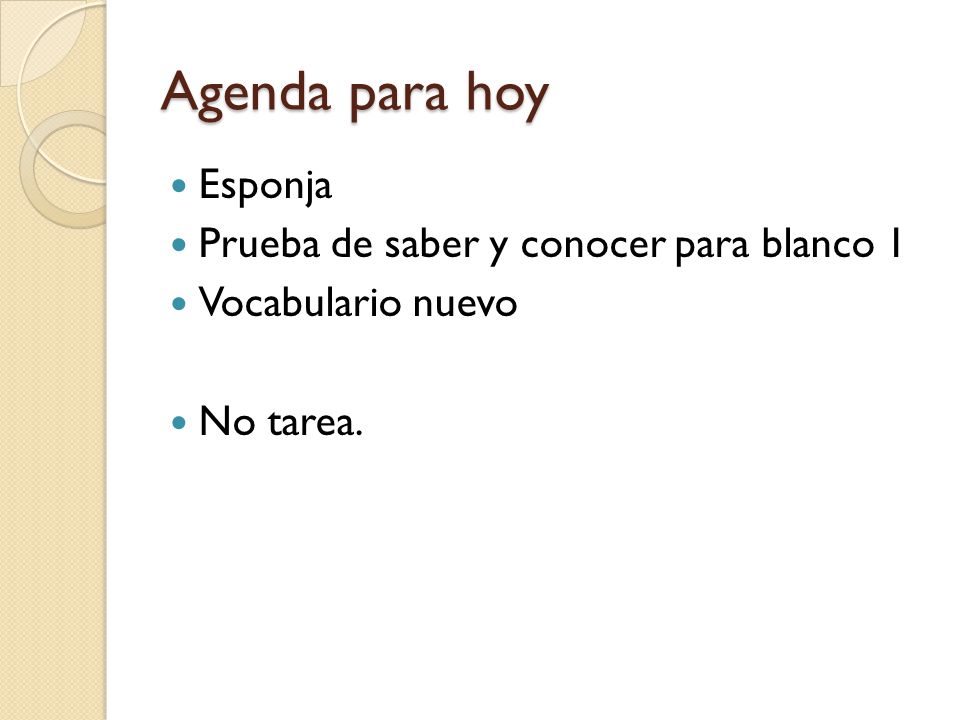 Agenda para hoy

- Esponja
- Prueba de saber y conocer para blanco 1
- Vocabulario nuevo

- No tarea.